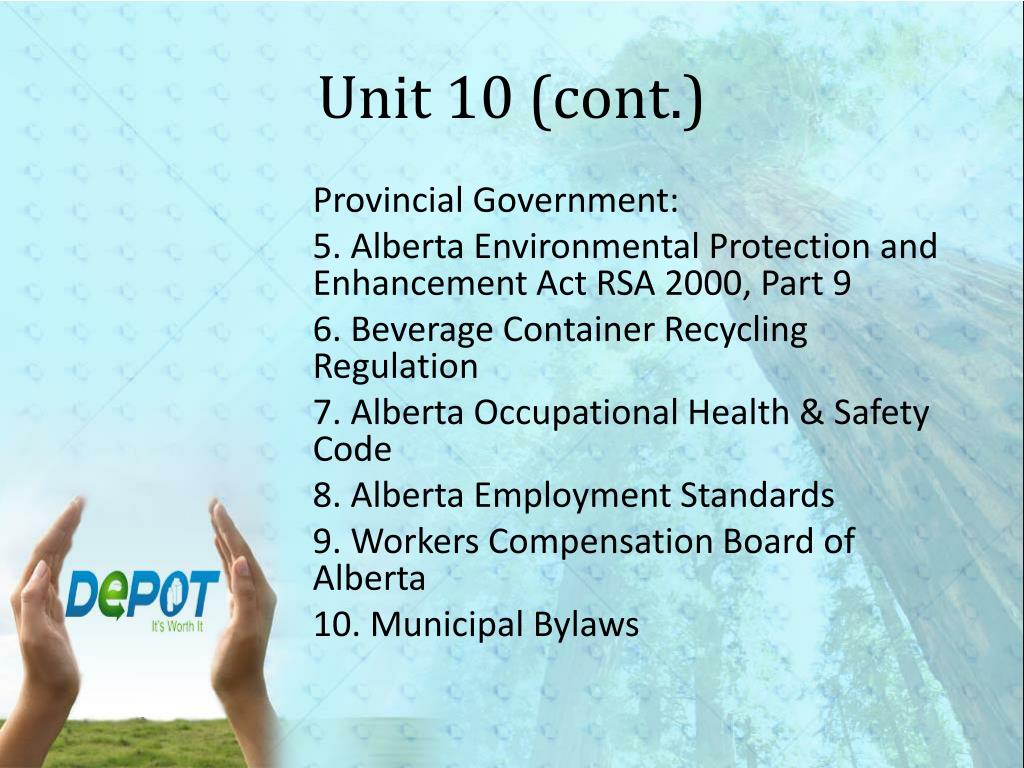 Unit 10 (cont.)

Provincial Government:

5. Alberta Environmental Protection and Enhancement Act RSA 2000, Part 9

6. Beverage Container Recycling Regulation

7. Alberta Occupational Health & Safety Code

8. Alberta Employment Standards

9. Workers Compensation Board of Alberta

10. Municipal Bylaws

DePOT
It's Worth It